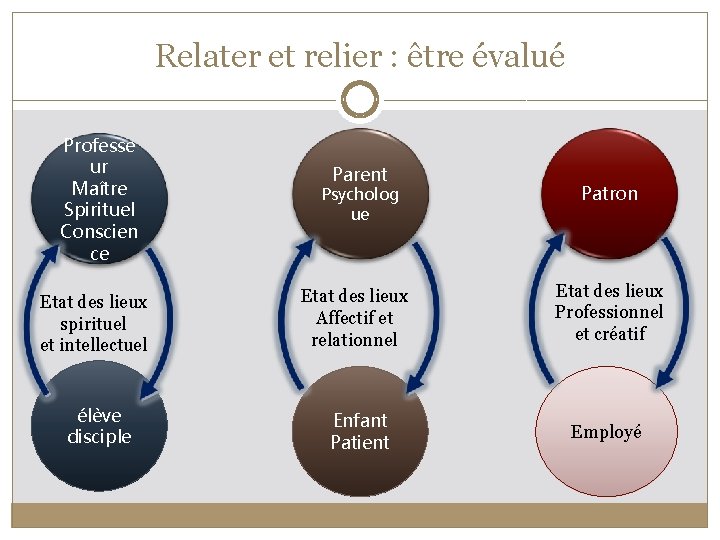 Relater et relier : être évalué

Professeur
Maître
Spirituel
Conscience

Etat des lieux
spirituel
et intellectuel

élève
disciple

Parent
Psychologue

Etat des lieux
Affectif et
relationnel

Enfant
Patient

Patron

Etat des lieux
Professionnel
et créatif

Employé